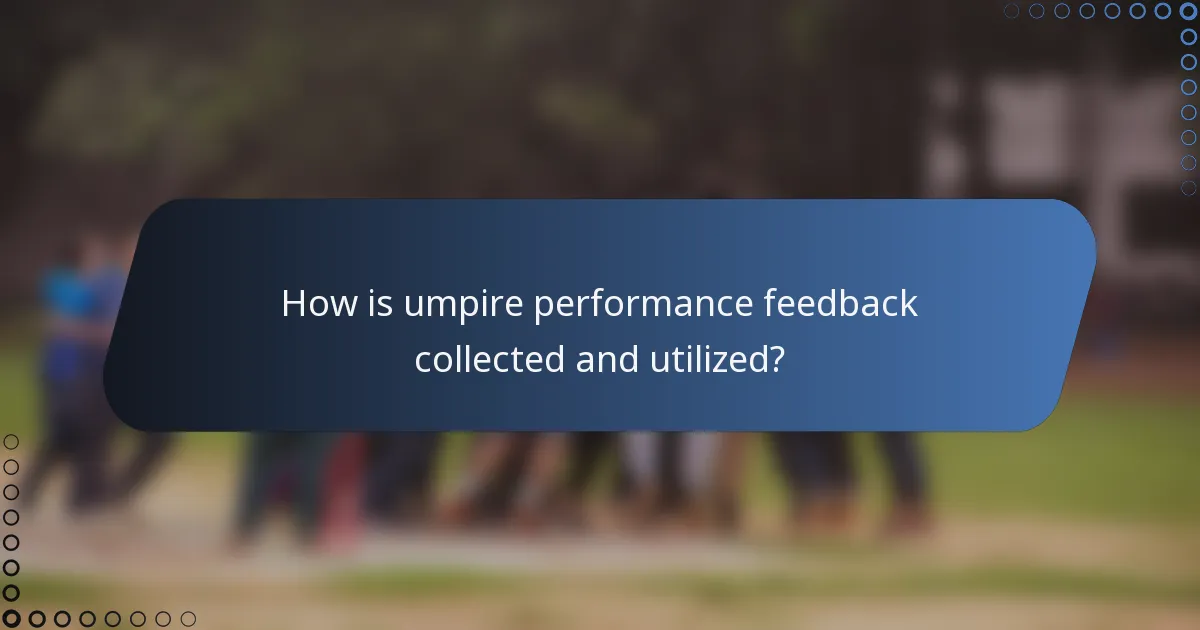 How is umpire performance feedback collected and utilized?